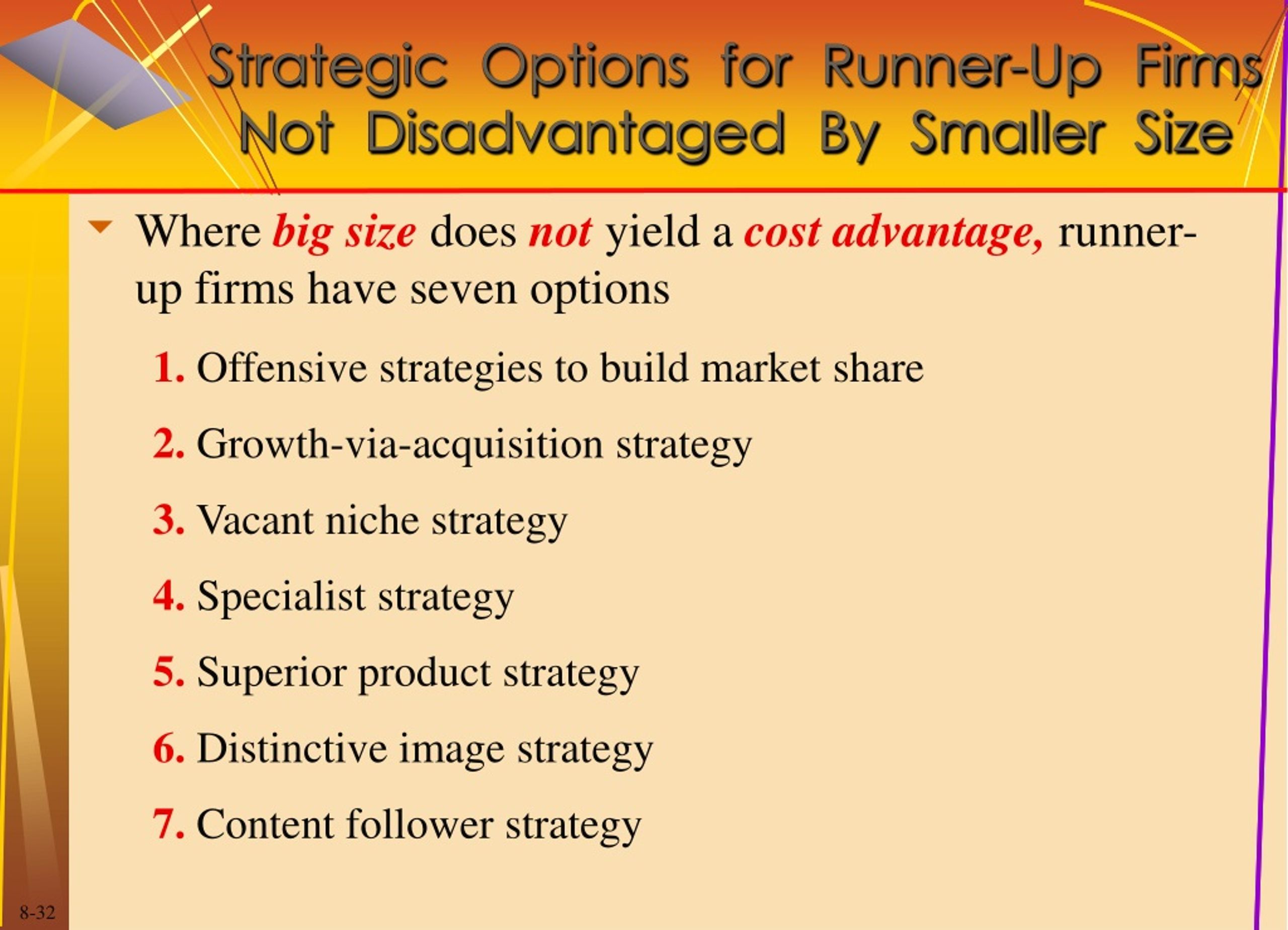 Strategic Options for Runner-Up Firms Not Disadvantaged By Smaller Size

Where big size does not yield a cost advantage, runner-up firms have seven options

1. Offensive strategies to build market share

2. Growth-via-acquisition strategy

3. Vacant niche strategy

4. Specialist strategy

5. Superior product strategy

6. Distinctive image strategy

7. Content follower strategy

8-32